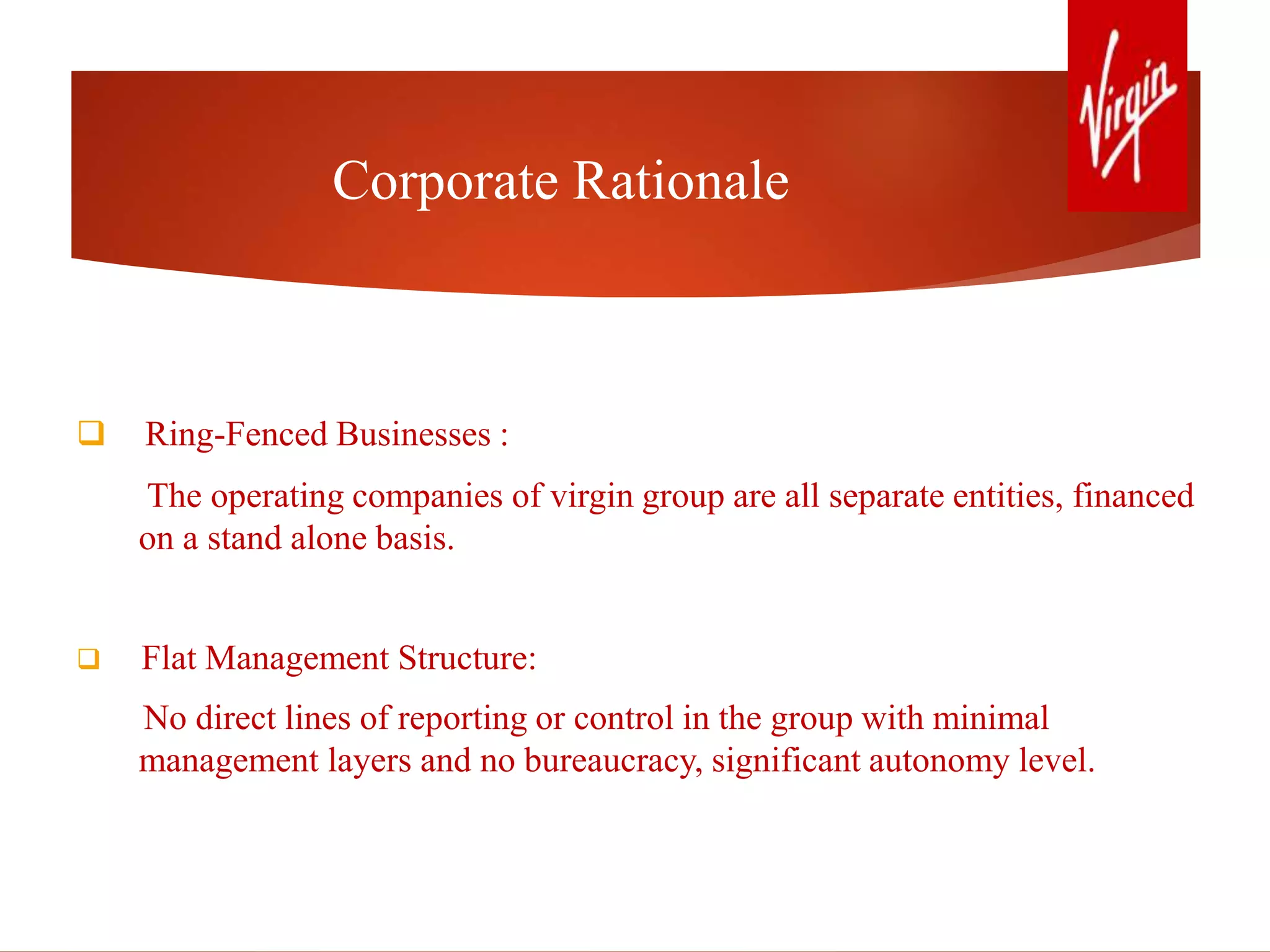 Virgin

Corporate Rationale

❑ Ring-Fenced Businesses :

The operating companies of virgin group are all separate entities, financed on a stand alone basis.

❑ Flat Management Structure:

No direct lines of reporting or control in the group with minimal management layers and no bureaucracy, significant autonomy level.